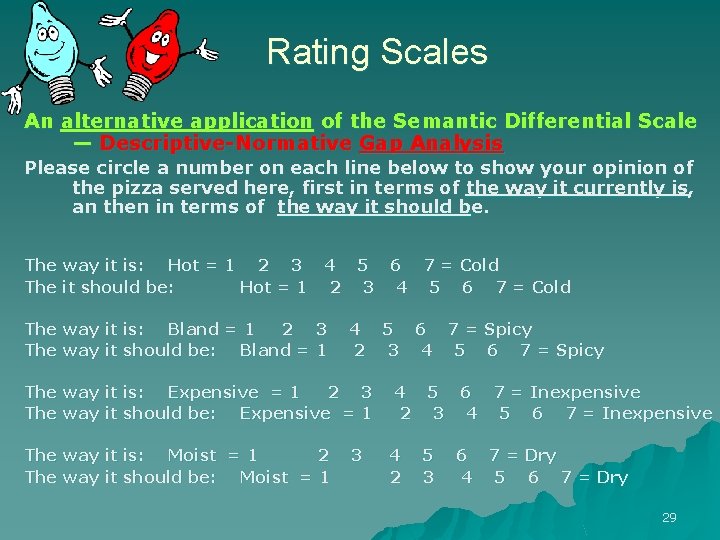 Rating Scales

An alternative application of the Semantic Differential Scale — Descriptive-Normative Gap Analysis

Please circle a number on each line below to show your opinion of the pizza served here, first in terms of the way it currently is, an then in terms of the way it should be.

The way it is: Hot = 1 2 3 4 5 6 7 = Cold
The it should be: Hot = 1 2 3 4 5 6 7 = Cold

The way it is: Bland = 1 2 3 4 5 6 7 = Spicy
The way it should be: Bland = 1 2 3 4 5 6 7 = Spicy

The way it is: Expensive = 1 2 3 4 5 6 7 = Inexpensive
The way it should be: Expensive = 1 2 3 4 5 6 7 = Inexpensive

The way it is: Moist = 1 2 3 4 5 6 7 = Dry
The way it should be: Moist = 1 2 3 4 5 6 7 = Dry

29